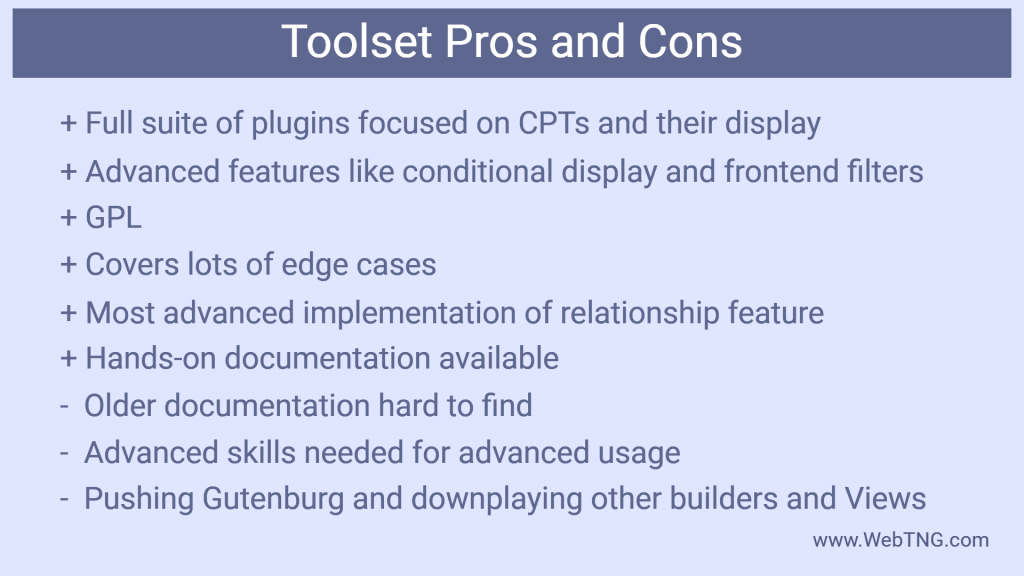 Toolset Pros and Cons

+ Full suite of plugins focused on CPTs and their display
+ Advanced features like conditional display and frontend filters
+ GPL
+ Covers lots of edge cases
+ Most advanced implementation of relationship feature
+ Hands-on documentation available
- Older documentation hard to find
- Advanced skills needed for advanced usage
- Pushing Gutenburg and downplaying other builders and Views

www.WebTNG.com